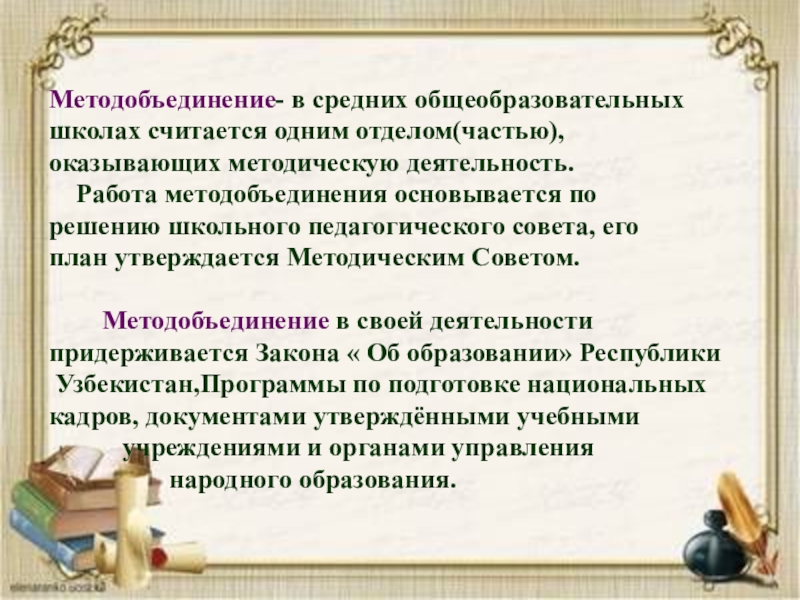 Методобъединение- в средних общеобразовательных школах считается одним отделом(частью), оказывающих методическую деятельность.

Работа методобъединения основывается по решению школьного педагогического совета, его план утверждается Методическим Советом.

Методобъединение в своей деятельности придерживается Закона « Об образовании» Республики Узбекистан,Программы по подготовке национальных кадров, документами утверждёнными учебными учреждениями и органами управления народного образования.

elenaranko.ucoz.ru